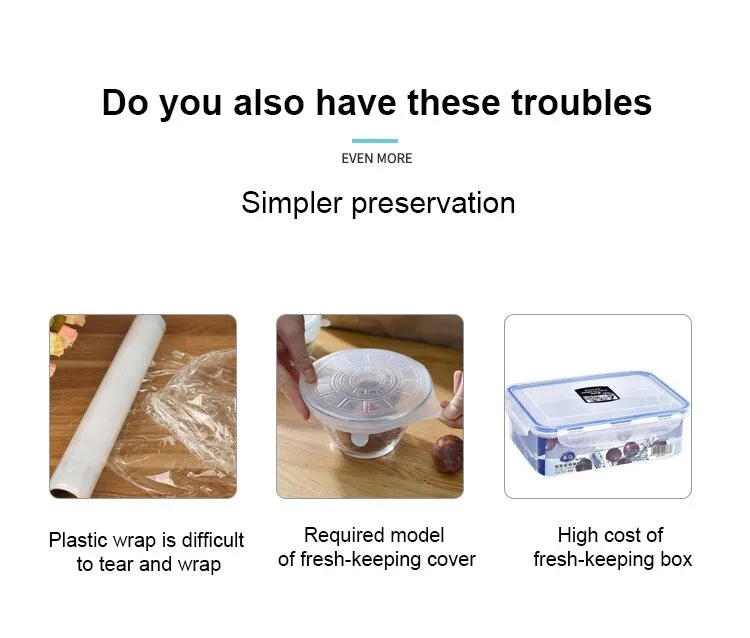 Do you also have these troubles

EVEN MORE

Simpler preservation

Plastic wrap is difficult to tear and wrap

Required model of fresh-keeping cover

High cost of fresh-keeping box